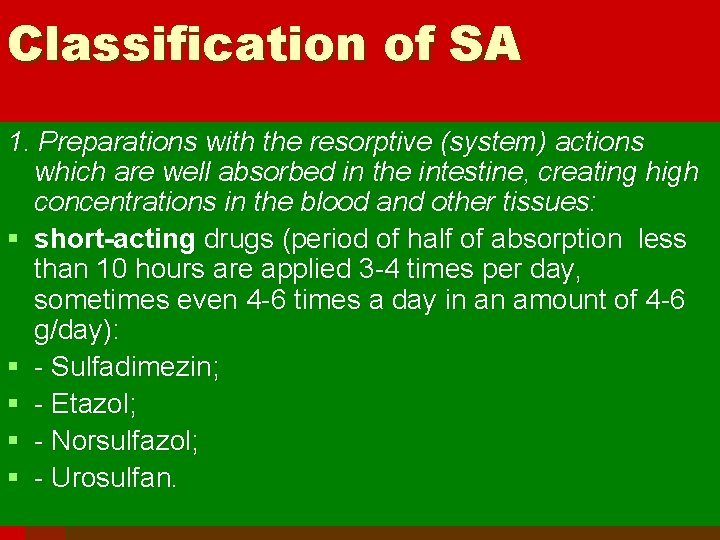 Classification of SA

1. Preparations with the resorptive (system) actions which are well absorbed in the intestine, creating high concentrations in the blood and other tissues:

• short-acting drugs (period of half of absorption less than 10 hours are applied 3-4 times per day, sometimes even 4-6 times a day in an amount of 4-6 g/day):
• - Sulfadimezin;
• - Etazol;
• - Norsulfazol;
• - Urosulfan.